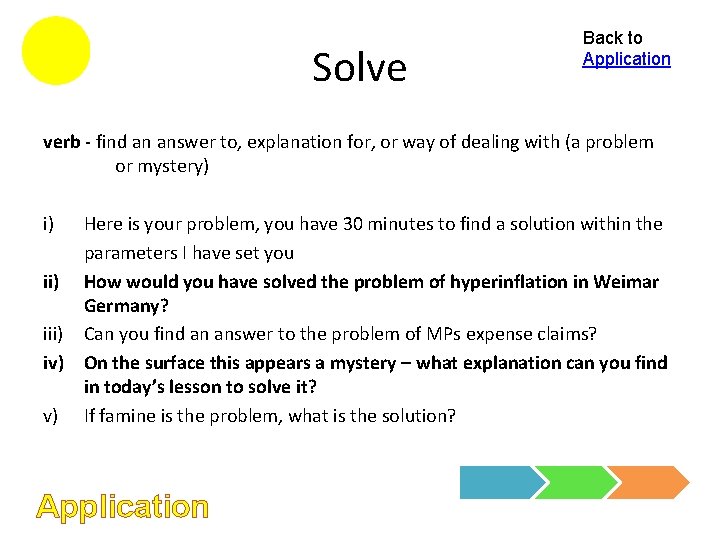 Solve

Back to Application

verb - find an answer to, explanation for, or way of dealing with (a problem or mystery)

i) Here is your problem, you have 30 minutes to find a solution within the parameters I have set you

ii) How would you have solved the problem of hyperinflation in Weimar Germany?

iii) Can you find an answer to the problem of MPs expense claims?

iv) On the surface this appears a mystery – what explanation can you find in today's lesson to solve it?

v) If famine is the problem, what is the solution?

Application